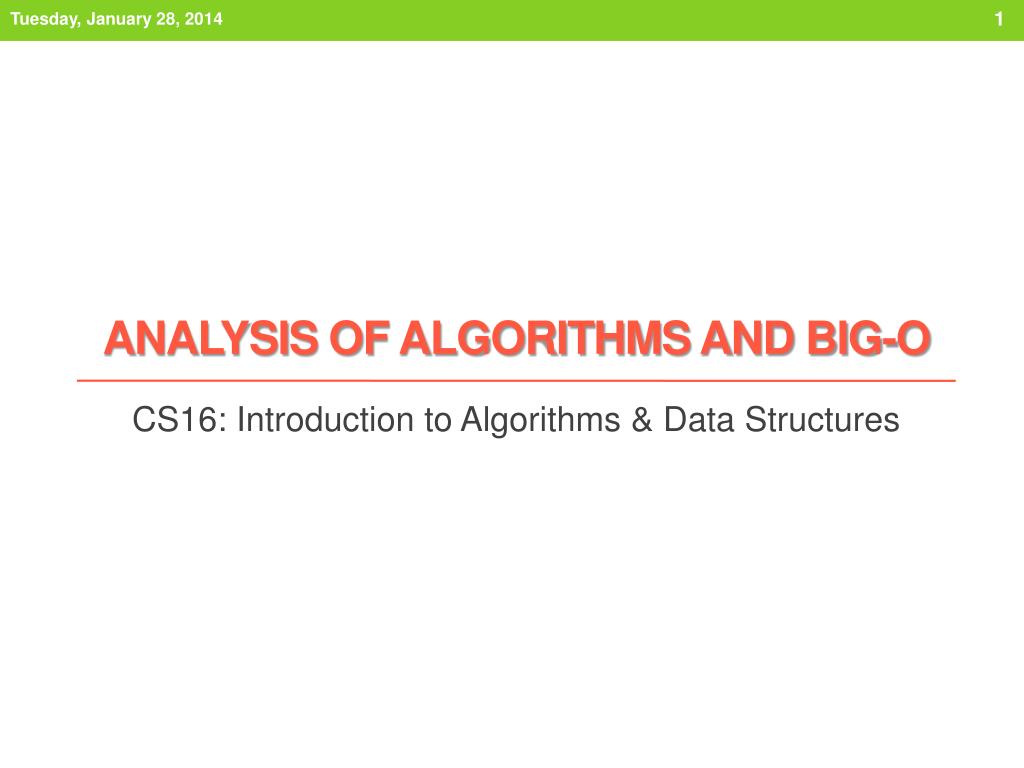 Tuesday, January 28, 2014

1

ANALYSIS OF ALGORITHMS AND BIG-O

CS16: Introduction to Algorithms & Data Structures